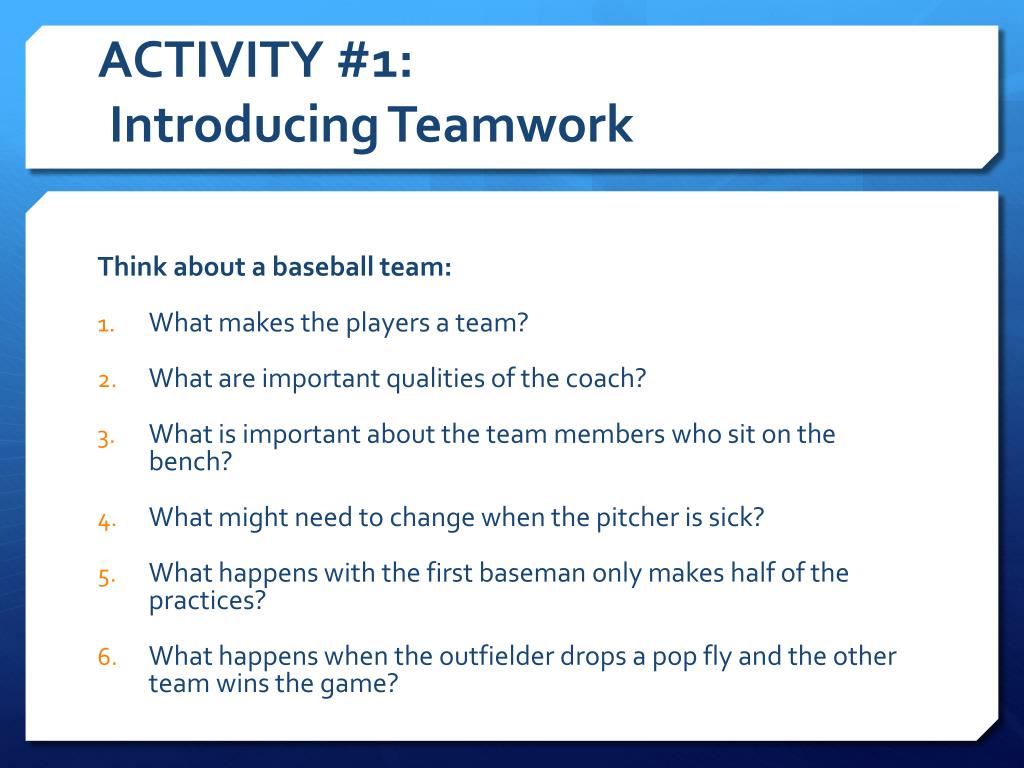 ACTIVITY #1:
Introducing Teamwork

Think about a baseball team:

1. What makes the players a team?

2. What are important qualities of the coach?

3. What is important about the team members who sit on the bench?

4. What might need to change when the pitcher is sick?

5. What happens with the first baseman only makes half of the practices?

6. What happens when the outfielder drops a pop fly and the other team wins the game?